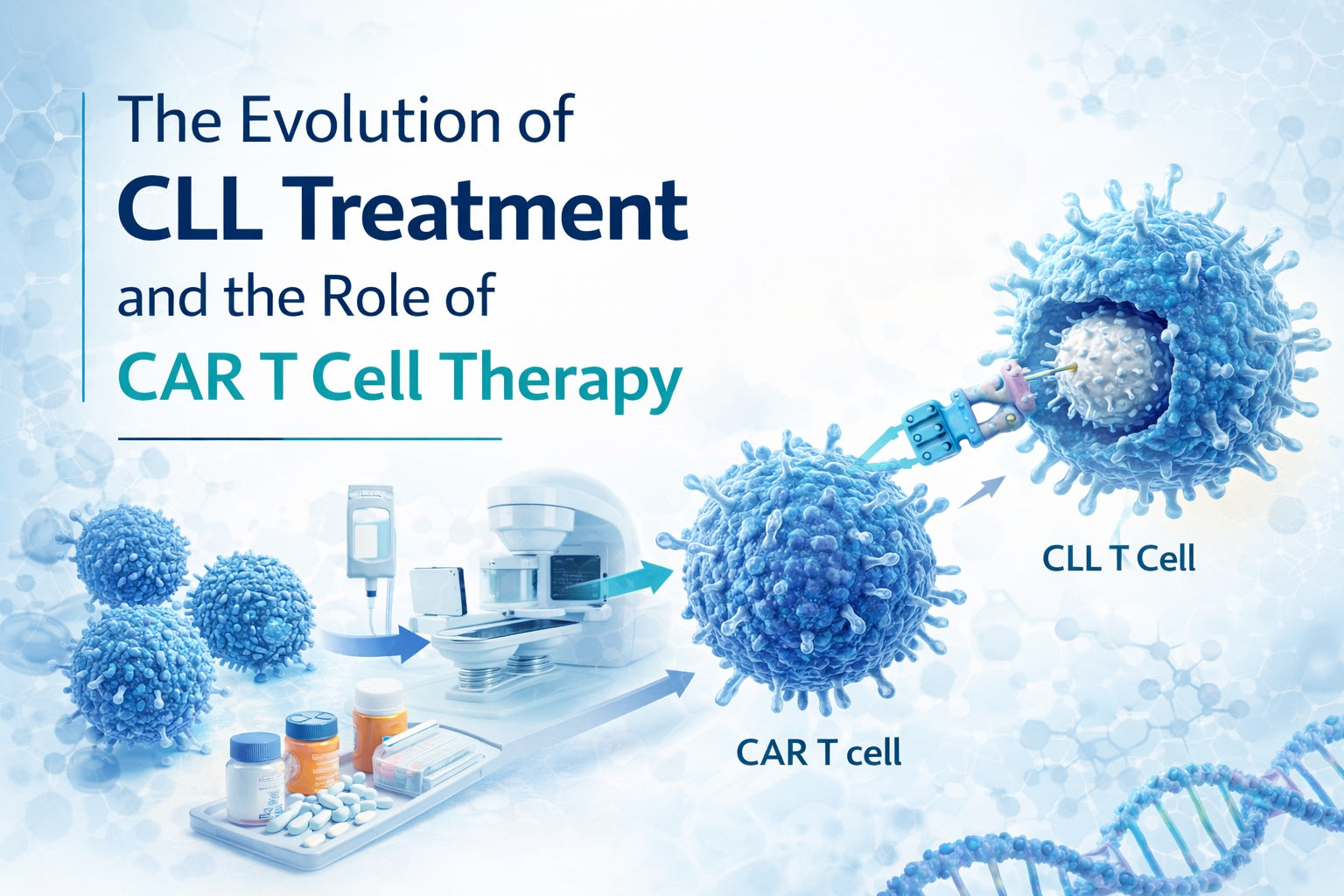 The Evolution of
CLL Treatment
and the Role of
CAR T Cell Therapy

CLL T Cell

CAR T cell